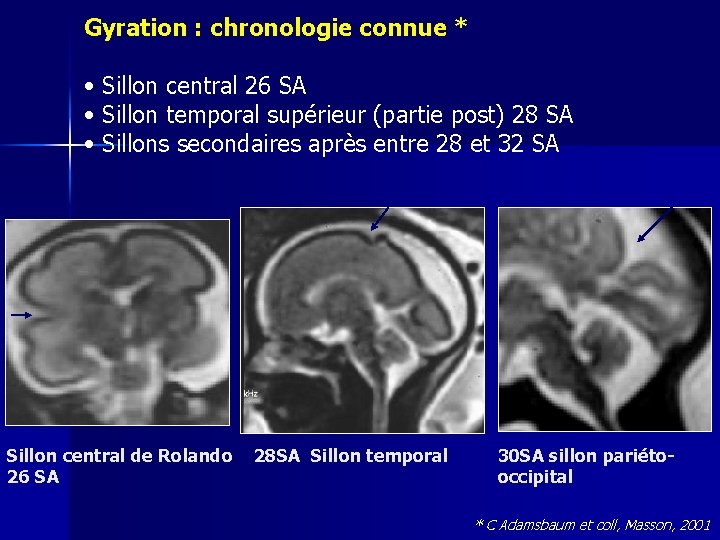 Gyration : chronologie connue *

• Sillon central 26 SA
• Sillon temporal supérieur (partie post) 28 SA
• Sillons secondaires après entre 28 et 32 SA

kHz

Sillon central de Rolando 26 SA

28SA Sillon temporal

30SA sillon pariéto-occipital

* C Adamsbaum et coll, Masson, 2001